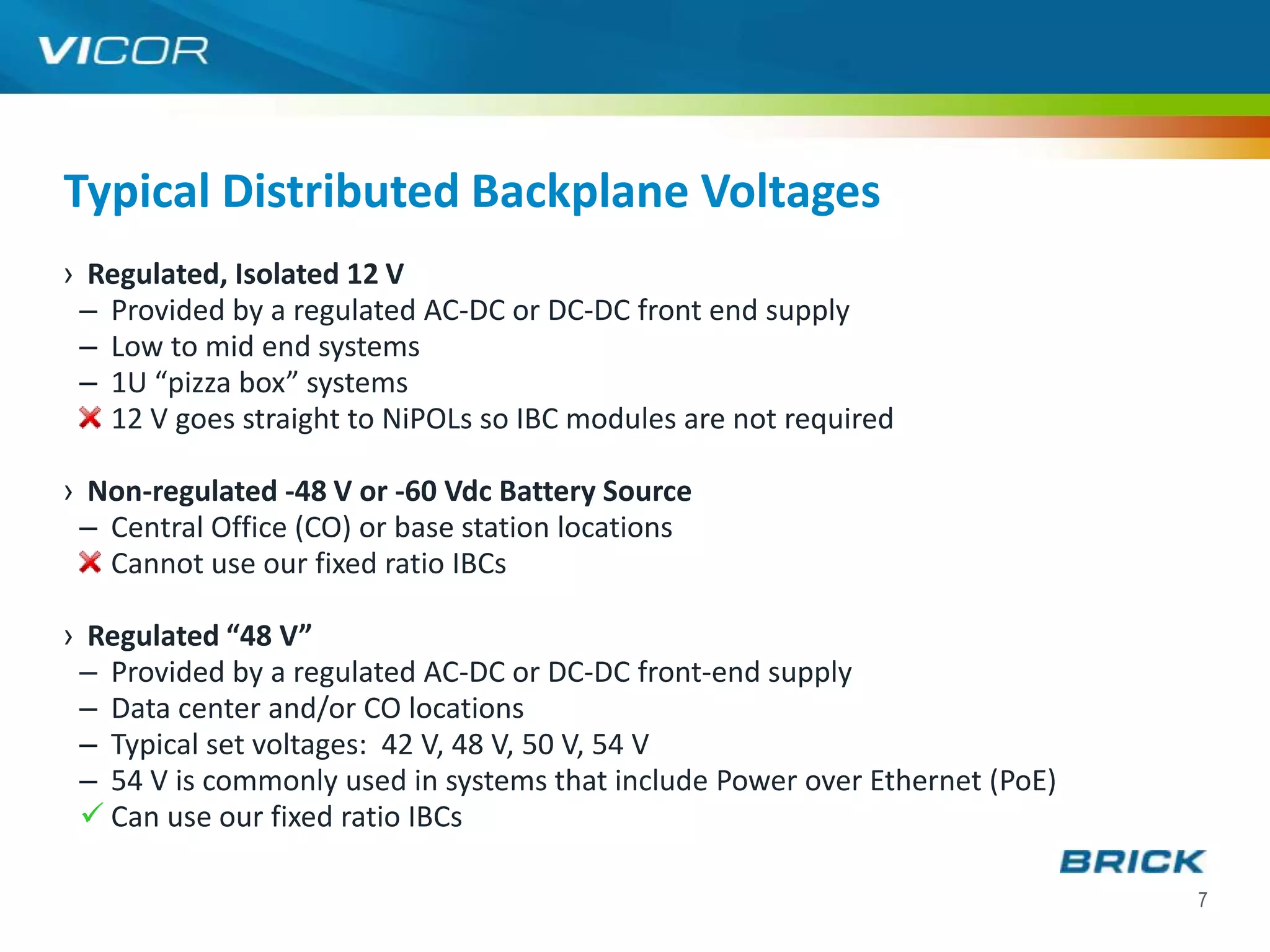 VICOR

Typical Distributed Backplane Voltages

› Regulated, Isolated 12 V
– Provided by a regulated AC-DC or DC-DC front end supply
– Low to mid end systems
– 1U “pizza box” systems
✗ 12 V goes straight to NiPOLs so IBC modules are not required

› Non-regulated -48 V or -60 Vdc Battery Source
– Central Office (CO) or base station locations
✗ Cannot use our fixed ratio IBCs

› Regulated “48 V”
– Provided by a regulated AC-DC or DC-DC front-end supply
– Data center and/or CO locations
– Typical set voltages: 42 V, 48 V, 50 V, 54 V
– 54 V is commonly used in systems that include Power over Ethernet (PoE)
✓ Can use our fixed ratio IBCs

BRICK

7